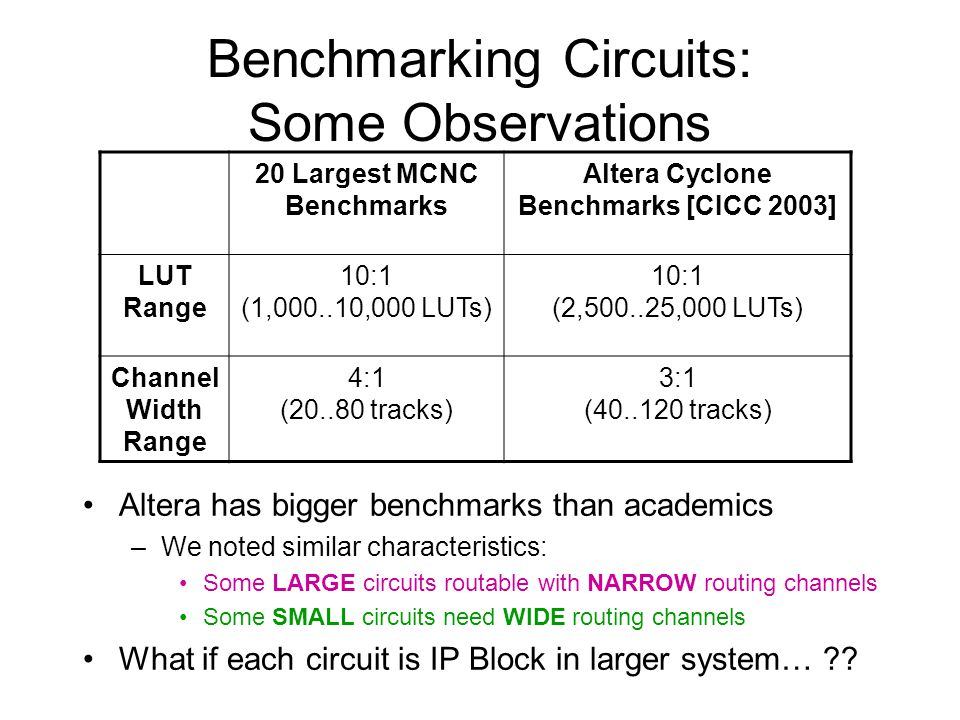 Benchmarking Circuits: Some Observations

| | 20 Largest MCNC Benchmarks | Altera Cyclone Benchmarks [CICC 2003] |
|---|---|---|
| LUT Range | 10:1 (1,000..10,000 LUTs) | 10:1 (2,500..25,000 LUTs) |
| Channel Width Range | 4:1 (20..80 tracks) | 3:1 (40..120 tracks) |

• Altera has bigger benchmarks than academics
– We noted similar characteristics:
• Some LARGE circuits routable with NARROW routing channels
• Some SMALL circuits need WIDE routing channels
• What if each circuit is IP Block in larger system… ??